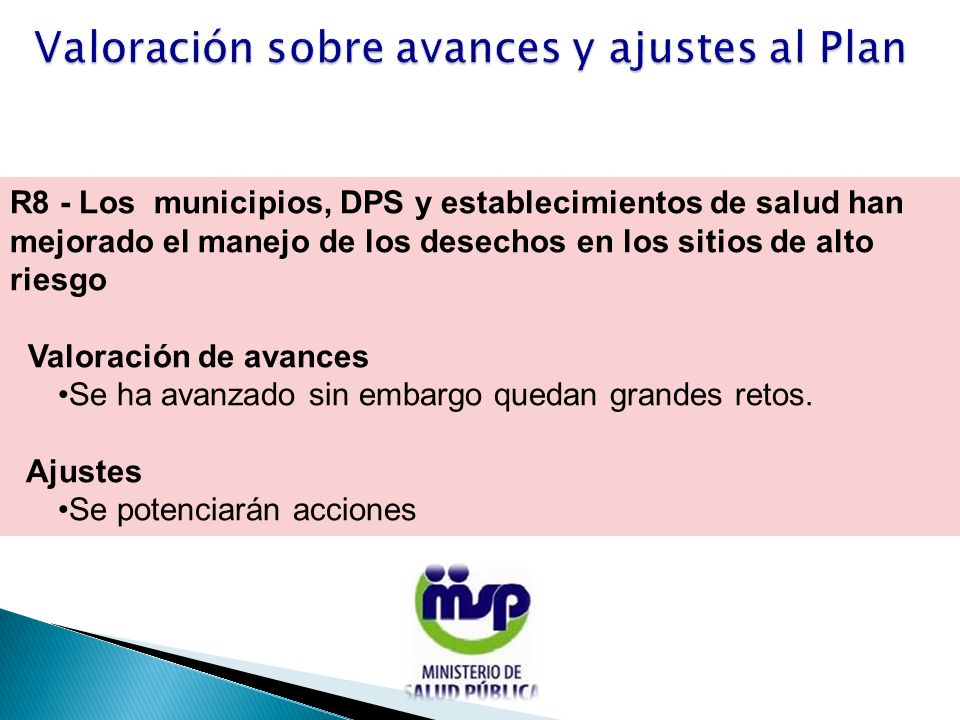 Valoración sobre avances y ajustes al Plan

R8 - Los municipios, DPS y establecimientos de salud han mejorado el manejo de los desechos en los sitios de alto riesgo

Valoración de avances
•Se ha avanzado sin embargo quedan grandes retos.

Ajustes
•Se potenciarán acciones

msp
MINISTERIO DE
SALUD PÚBLICA